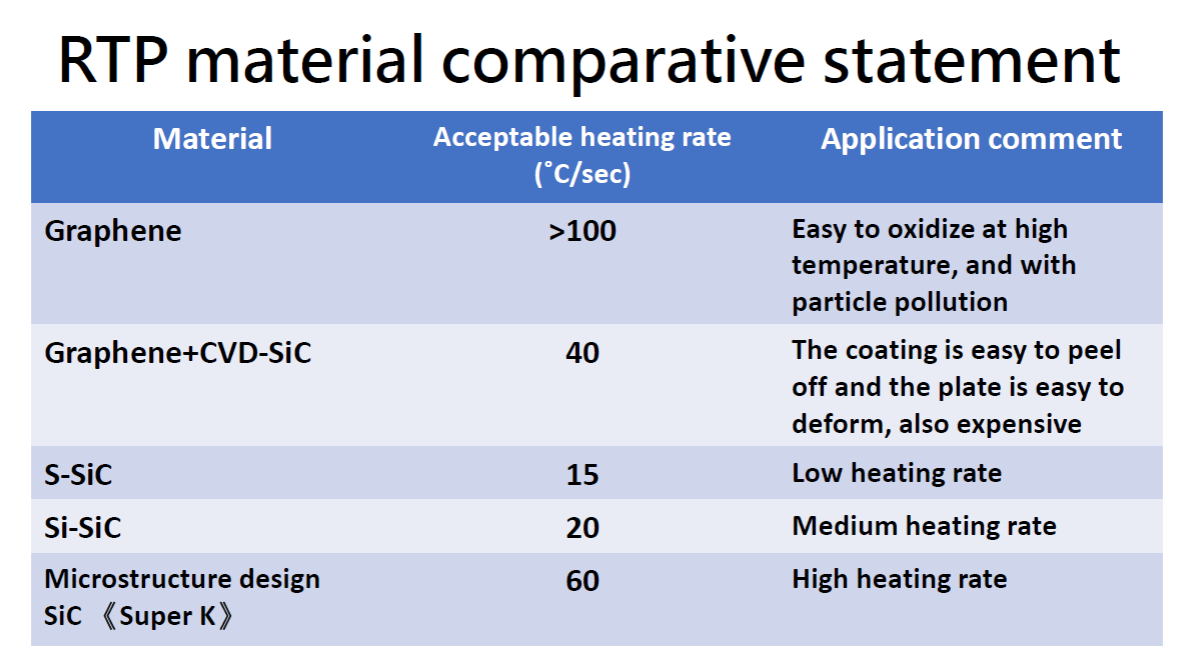 RTP material comparative statement

| Material | Acceptable heating rate (˚C/sec) | Application comment |
|---|---|---|
| Graphene | >100 | Easy to oxidize at high temperature, and with particle pollution |
| Graphene+CVD-SiC | 40 | The coating is easy to peel off and the plate is easy to deform, also expensive |
| S-SiC | 15 | Low heating rate |
| Si-SiC | 20 | Medium heating rate |
| Microstructure design SiC 《Super K》 | 60 | High heating rate |